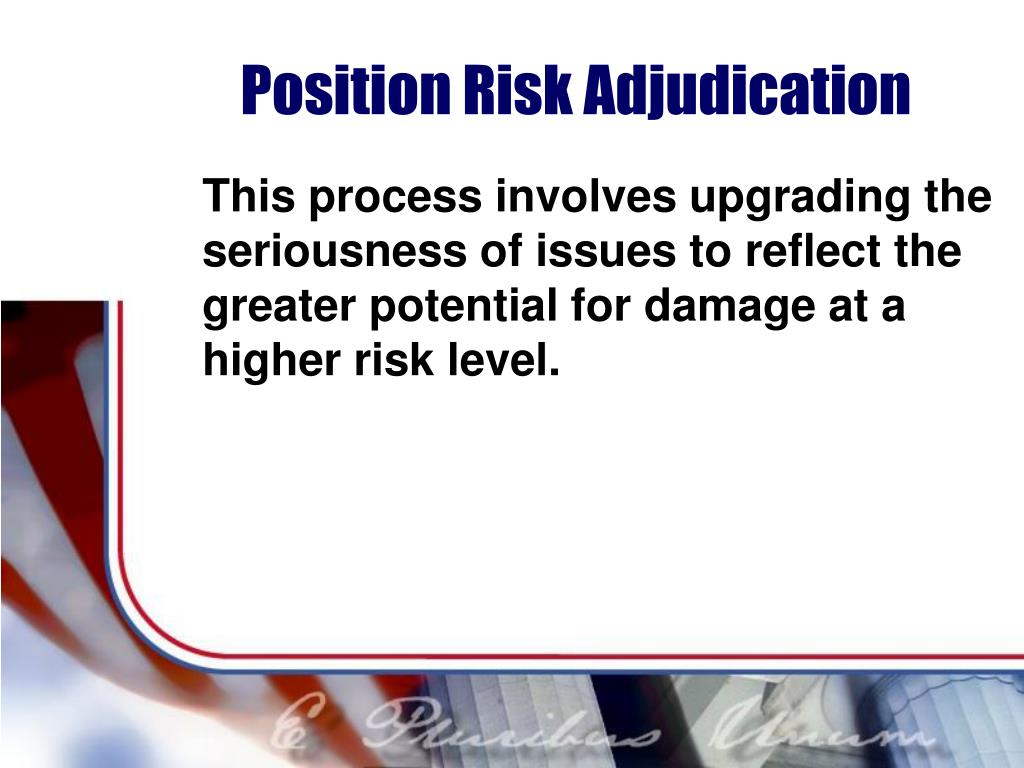 Position Risk Adjudication

This process involves upgrading the seriousness of issues to reflect the greater potential for damage at a higher risk level.

E Pluribus Unum